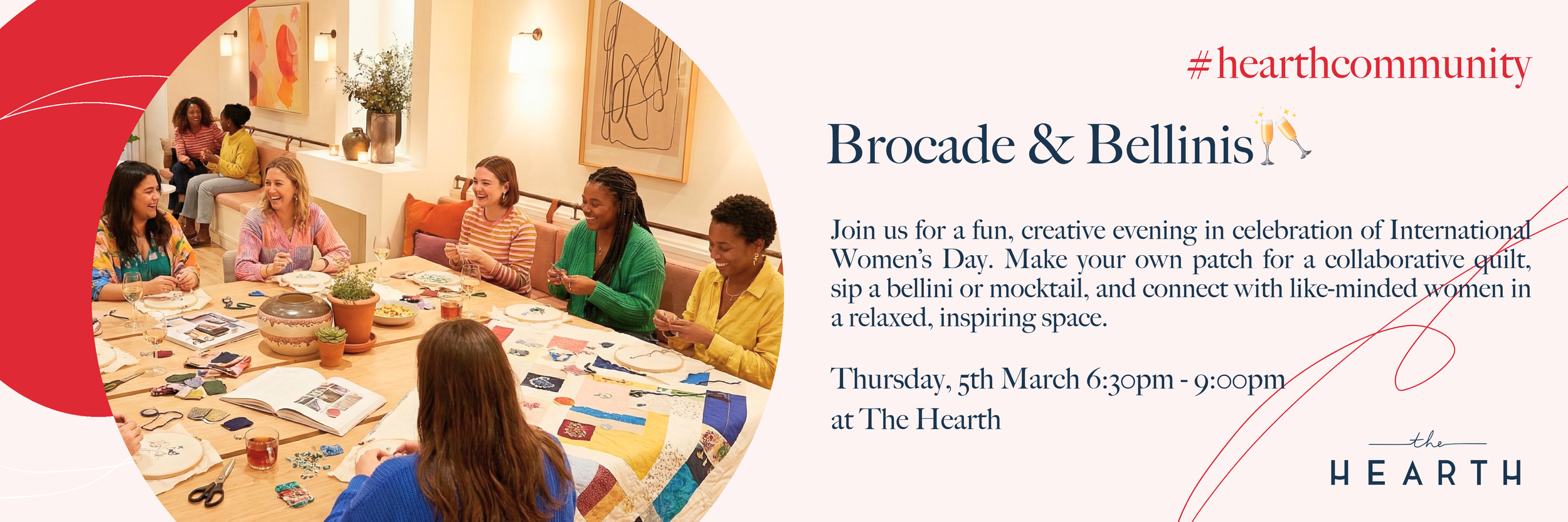 #hearthcommunity

Brocade & Bellinis🥂

Join us for a fun, creative evening in celebration of International Women's Day. Make your own patch for a collaborative quilt, sip a bellini or mocktail, and connect with like-minded women in a relaxed, inspiring space.

Thursday, 5th March 6:30pm - 9:00pm
at The Hearth

the
HEARTH